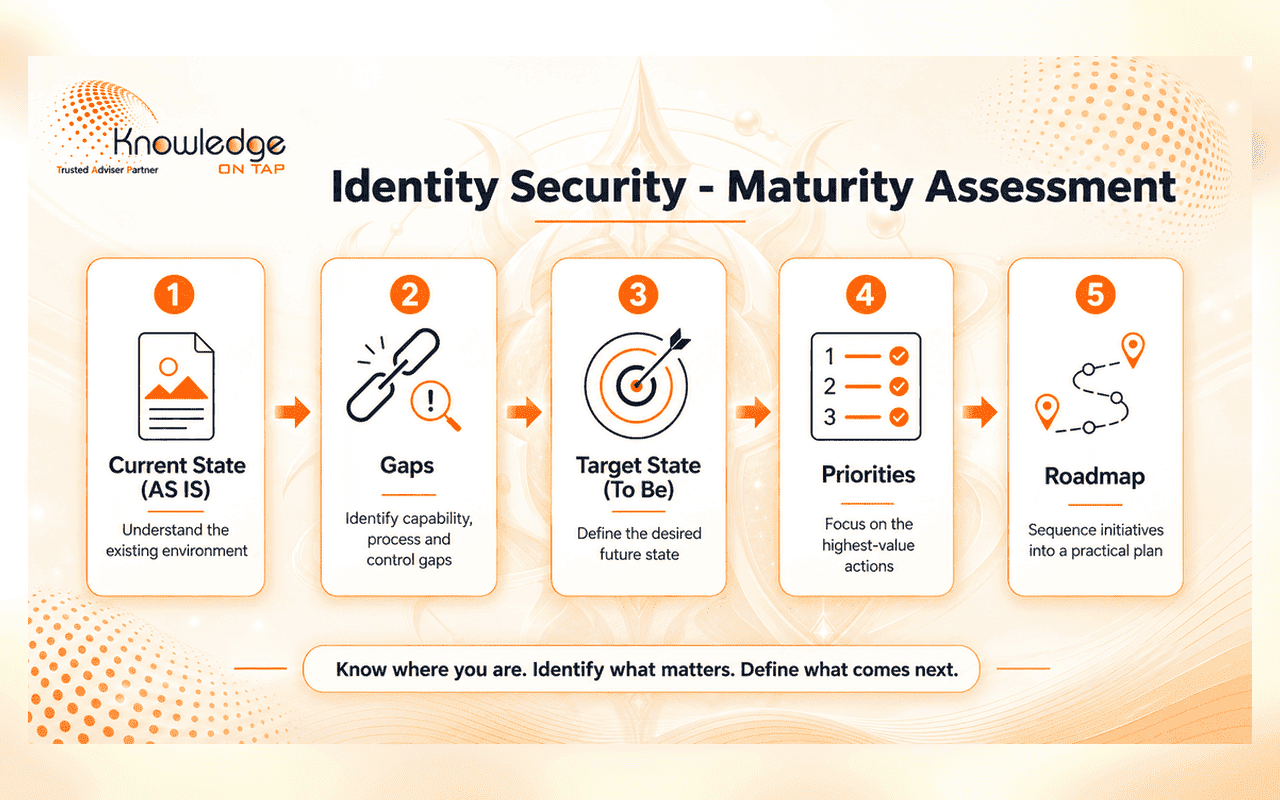 Knowledge ON TAP
Trusted Adviser Partner

Identity Security - Maturity Assessment

1
Current State (AS IS)
Understand the existing environment

2
Gaps
Identify capability, process and control gaps

3
Target State (To Be)
Define the desired future state

4
1
2
3
Priorities
Focus on the highest-value actions

5
Roadmap
Sequence initiatives into a practical plan

Know where you are. Identify what matters. Define what comes next.